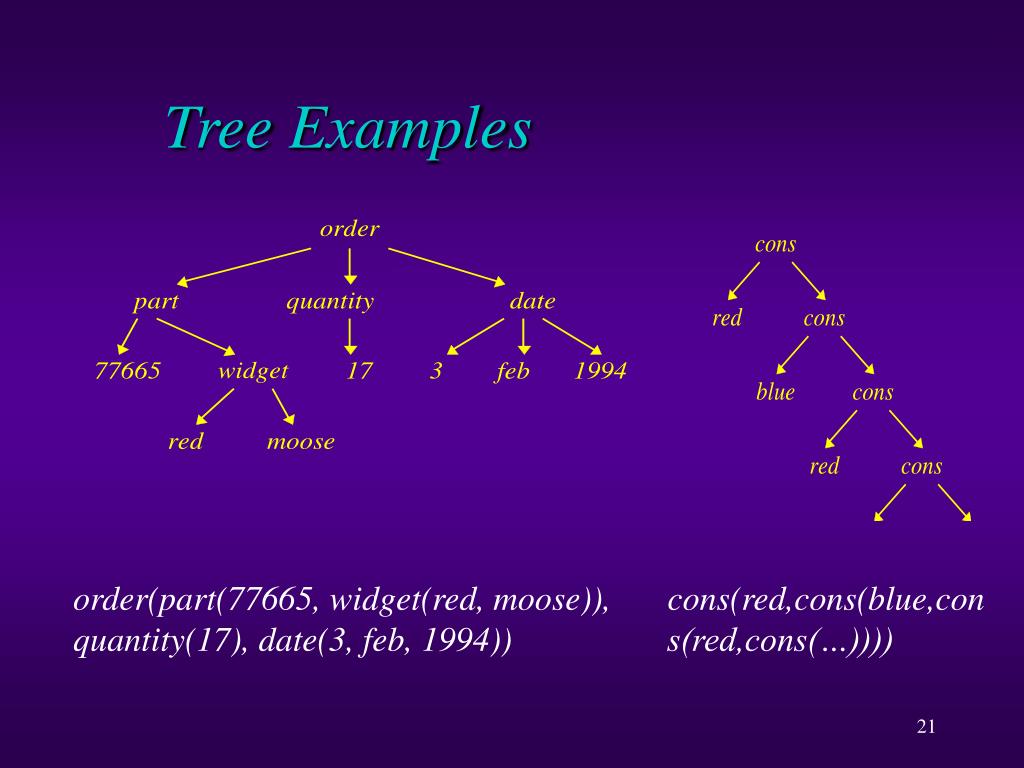 Tree Examples

order

part

quantity

date

77665

widget

17

3

feb

1994

red

moose

cons

red

cons

blue

cons

red

cons

order(part(77665, widget(red, moose)), quantity(17), date(3, feb, 1994))

cons(red,cons(blue,cons(red,cons(…))))

21